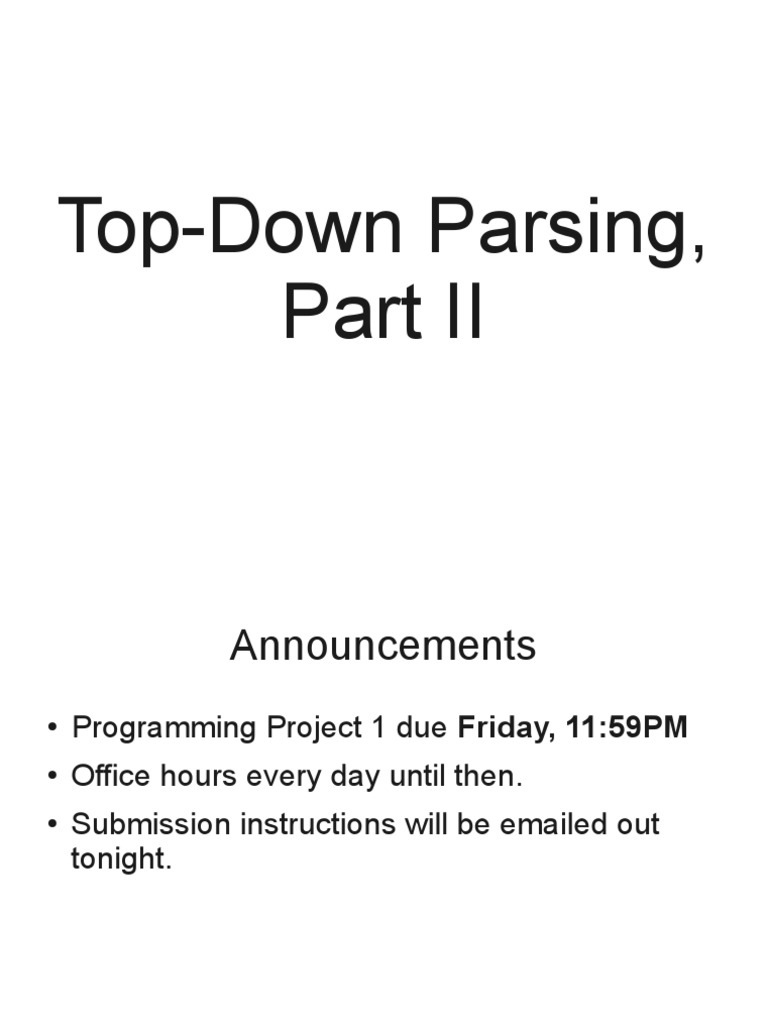 Top-Down Parsing, Part II

Announcements

• Programming Project 1 due Friday, 11:59PM
• Office hours every day until then.
• Submission instructions will be emailed out tonight.